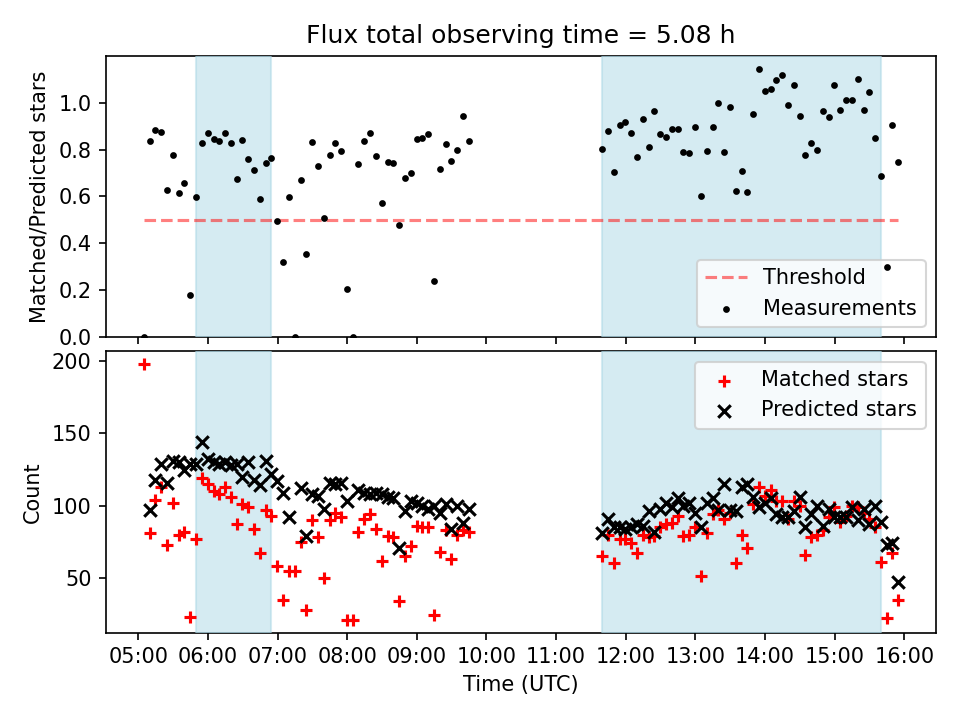 Flux total observing time = 5.08 h

Matched/Predicted stars

1.0
0.8
0.6
0.4
0.2
0.0

Threshold
Measurements

Count

200
150
100
50

Matched stars
Predicted stars

05:00 06:00 07:00 08:00 09:00 10:00 11:00 12:00 13:00 14:00 15:00 16:00

Time (UTC)